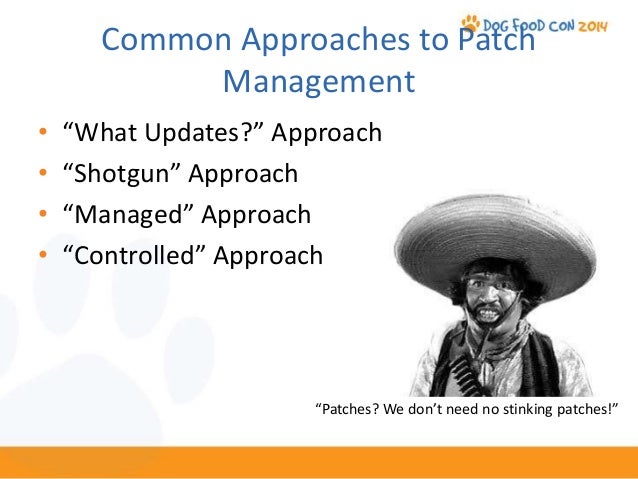 DOG FOOD CON 2014

Common Approaches to Patch Management

• “What Updates?” Approach
• “Shotgun” Approach
• “Managed” Approach
• “Controlled” Approach

“Patches? We don’t need no stinking patches!”